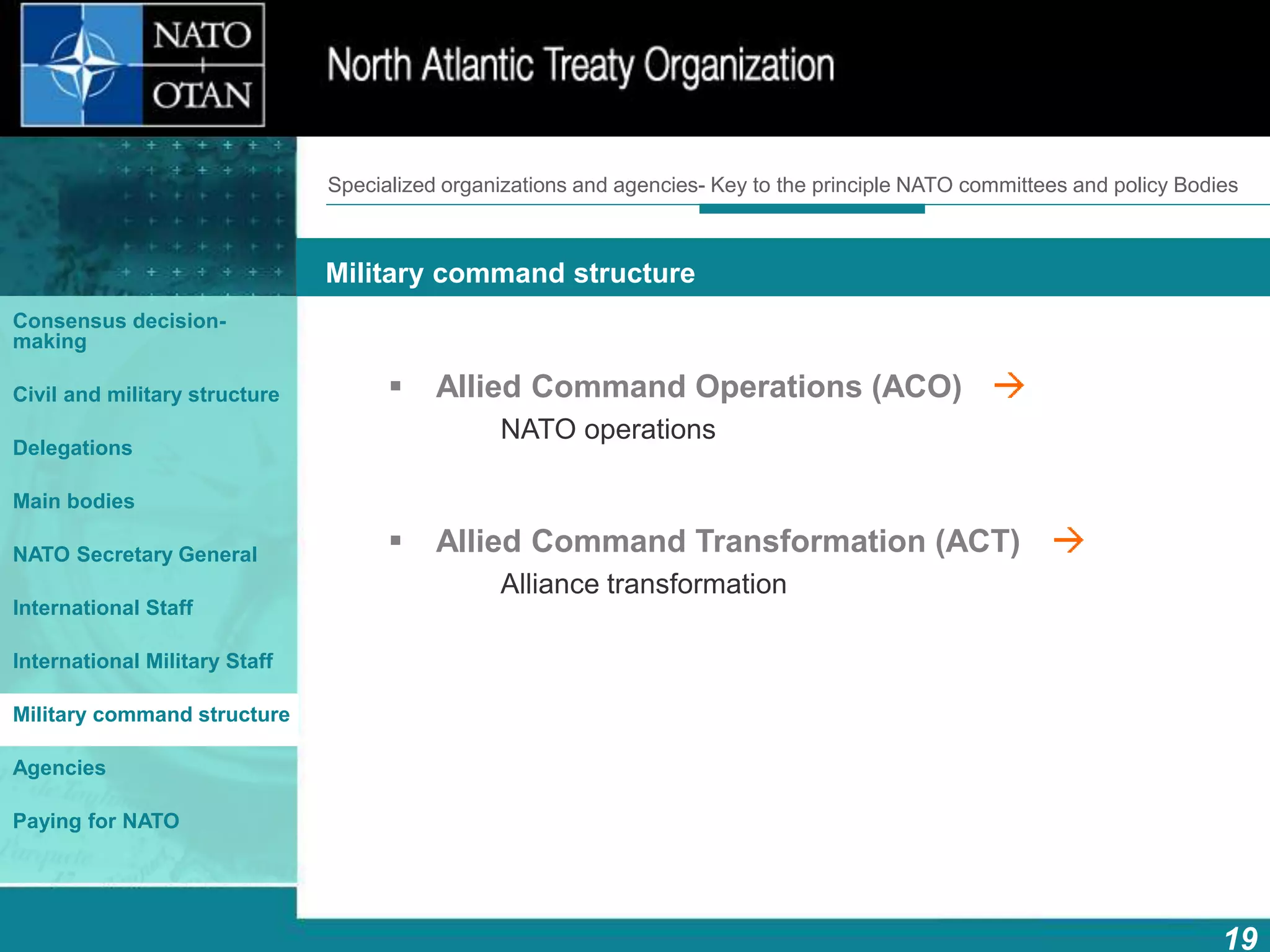 NATO
OTAN

North Atlantic Treaty Organization

Specialized organizations and agencies- Key to the principle NATO committees and policy Bodies

Military command structure

Consensus decision-making

Civil and military structure

Delegations

Main bodies

NATO Secretary General

International Staff

International Military Staff

Military command structure

Agencies

Paying for NATO

▪ Allied Command Operations (ACO) →
NATO operations

▪ Allied Command Transformation (ACT) →
Alliance transformation

19